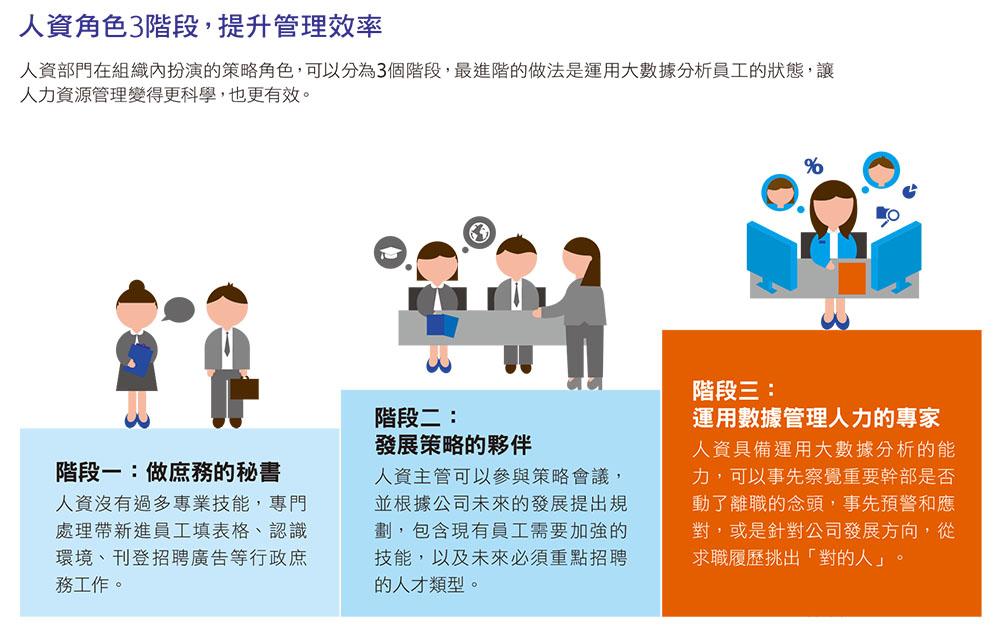 人資角色3階段，提升管理效率

人資部門在組織內扮演的策略角色，可以分為3個階段，最進階的做法是運用大數據分析員工的狀態，讓人力資源管理變得更科學，也更有效。

%

階段一：做庶務的秘書

人資沒有過多專業技能，專門處理帶新進員工填表格、認識環境、刊登招聘廣告等行政庶務工作。

階段二：
發展策略的夥伴

人資主管可以參與策略會議，並根據公司未來的發展提出規劃，包含現有員工需要加強的技能，以及未來必須重點招聘的人才類型。

階段三：
運用數據管理人力的專家

人資具備運用大數據分析的能力，可以事先察覺重要幹部是否動了離職的念頭，事先預警和應對，或是針對公司發展方向，從求職履歷挑出「對的人」。